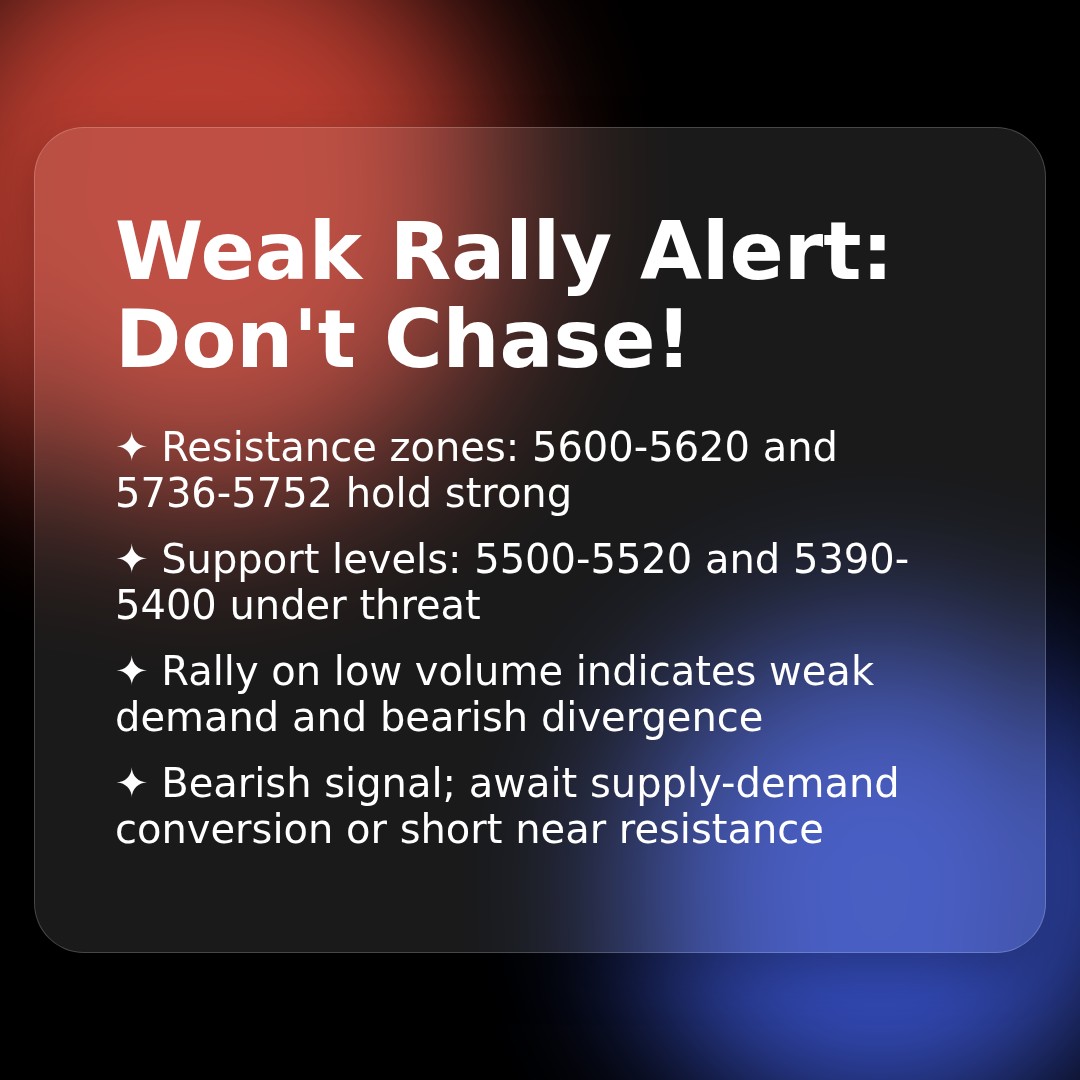 Weak Rally Alert: Don't Chase!

✦ Resistance zones: 5600-5620 and 5736-5752 hold strong

✦ Support levels: 5500-5520 and 5390-5400 under threat

✦ Rally on low volume indicates weak demand and bearish divergence

✦ Bearish signal; await supply-demand conversion or short near resistance